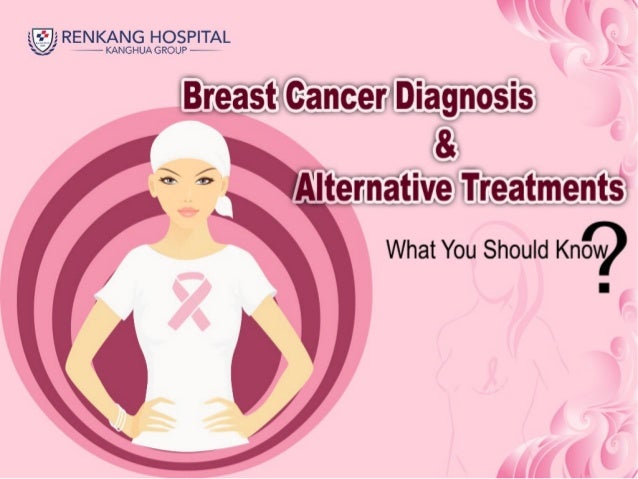 RENKANG HOSPITAL
KANGHUA GROUP

Breast Cancer Diagnosis
&
Alternative Treatments

What You Should Know?